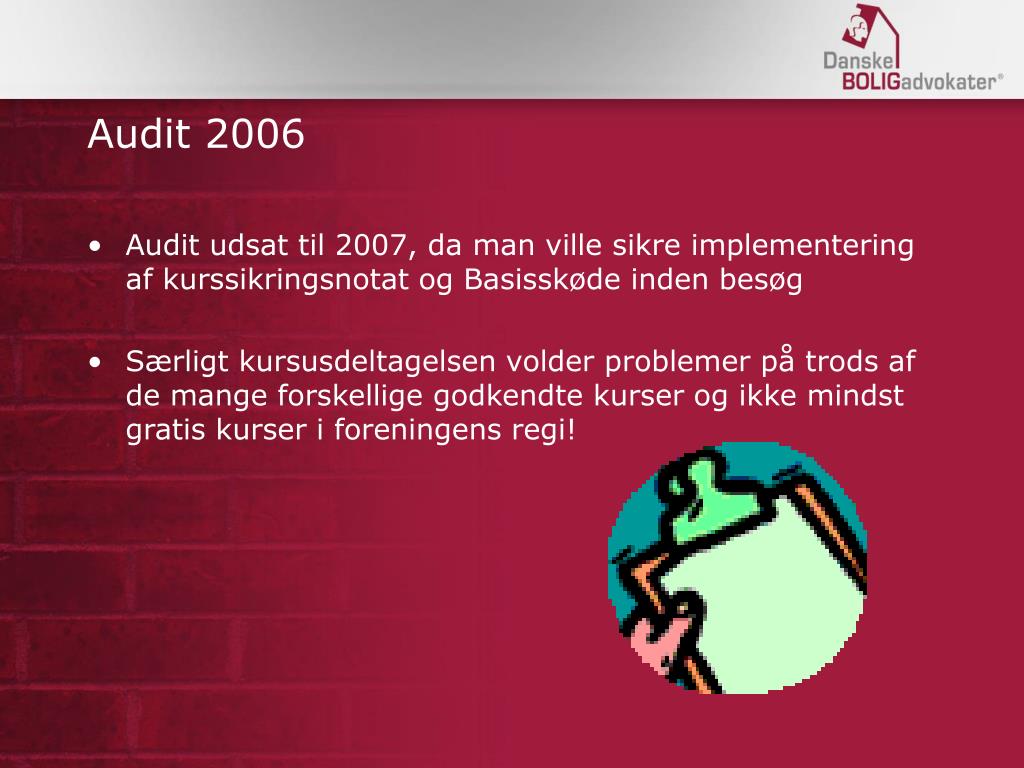 Danske BOLIGadvokater®

Audit 2006

• Audit udsat til 2007, da man ville sikre implementering af kurssikringsnotat og Basisskøde inden besøg

• Særligt kursusdeltagelsen volder problemer på trods af de mange forskellige godkendte kurser og ikke mindst gratis kurser i foreningens regi!